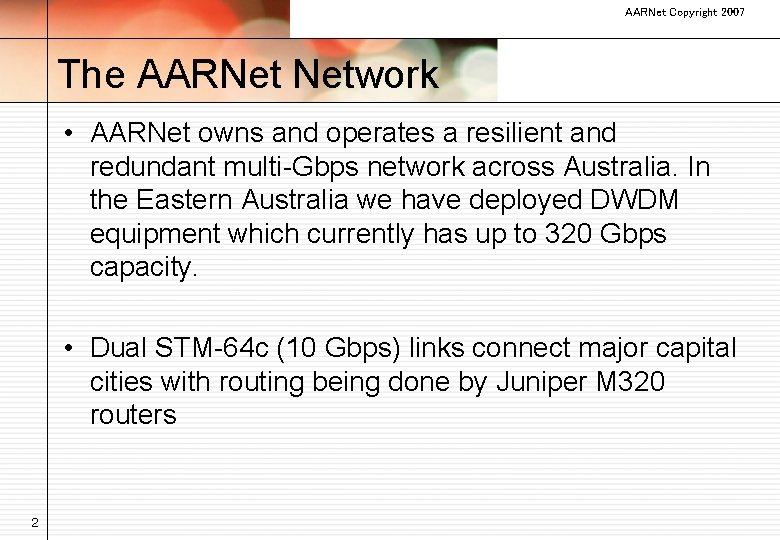 AARNet Copyright 2007

The AARNet Network

• AARNet owns and operates a resilient and redundant multi-Gbps network across Australia. In the Eastern Australia we have deployed DWDM equipment which currently has up to 320 Gbps capacity.

• Dual STM-64c (10 Gbps) links connect major capital cities with routing being done by Juniper M320 routers

2